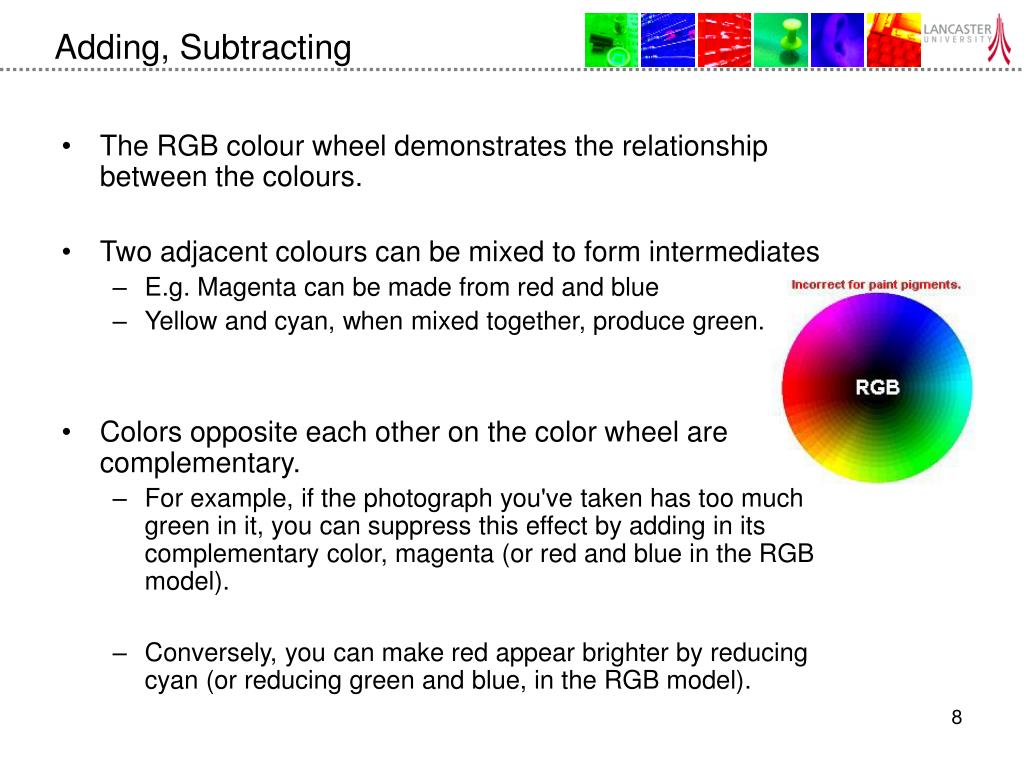 Adding, Subtracting

LANCASTER UNIVERSITY

• The RGB colour wheel demonstrates the relationship between the colours.

• Two adjacent colours can be mixed to form intermediates
– E.g. Magenta can be made from red and blue
– Yellow and cyan, when mixed together, produce green.

Incorrect for paint pigments.

RGB

• Colors opposite each other on the color wheel are complementary.
– For example, if the photograph you've taken has too much green in it, you can suppress this effect by adding in its complementary color, magenta (or red and blue in the RGB model).

– Conversely, you can make red appear brighter by reducing cyan (or reducing green and blue, in the RGB model).

8